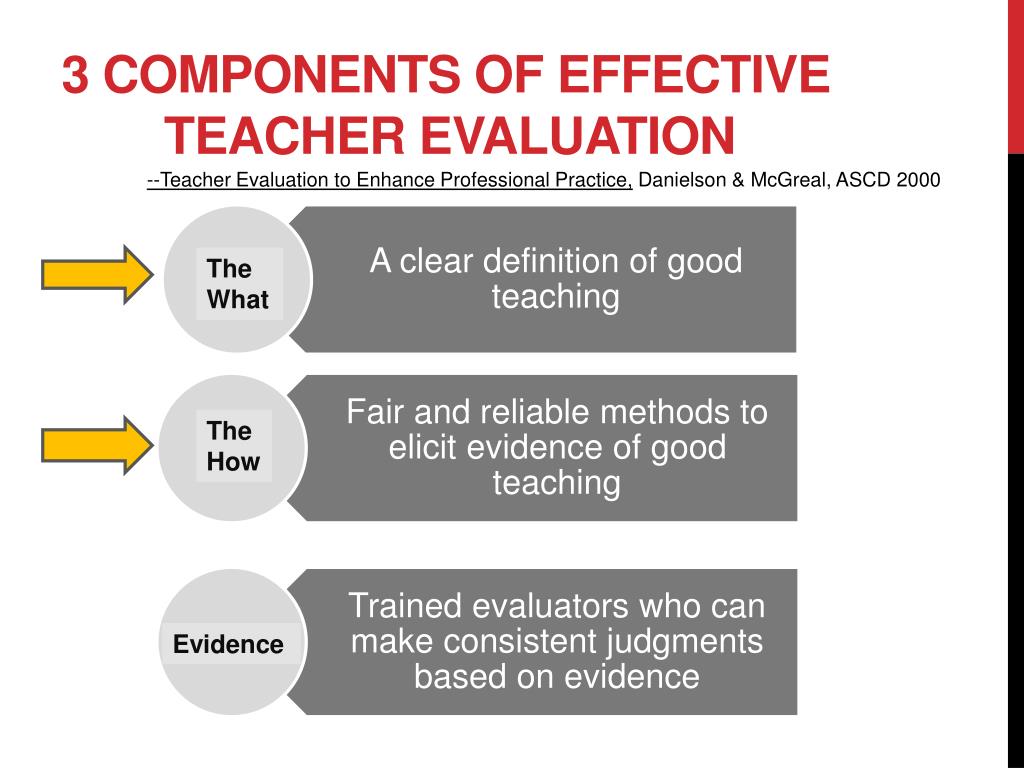 3 COMPONENTS OF EFFECTIVE TEACHER EVALUATION

--Teacher Evaluation to Enhance Professional Practice, Danielson & McGreal, ASCD 2000

The What

A clear definition of good teaching

The How

Fair and reliable methods to elicit evidence of good teaching

Evidence

Trained evaluators who can make consistent judgments based on evidence